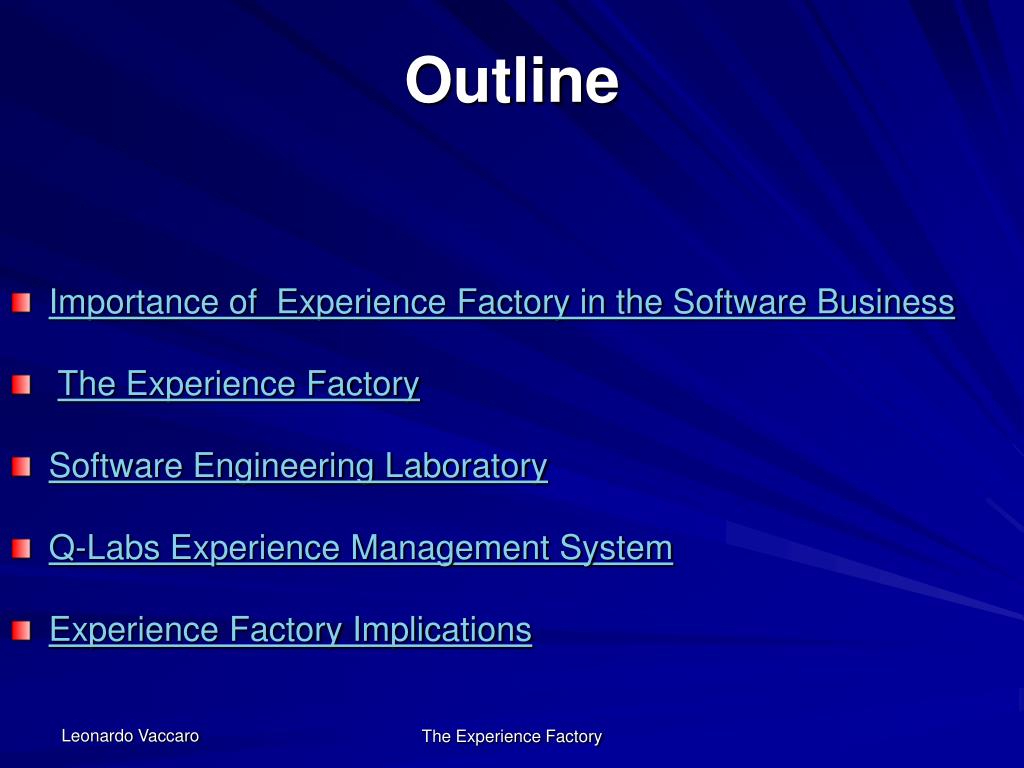 Outline

Importance of  Experience Factory in the Software Business

The Experience Factory

Software Engineering Laboratory

Q-Labs Experience Management System

Experience Factory Implications

Leonardo Vaccaro

The Experience Factory